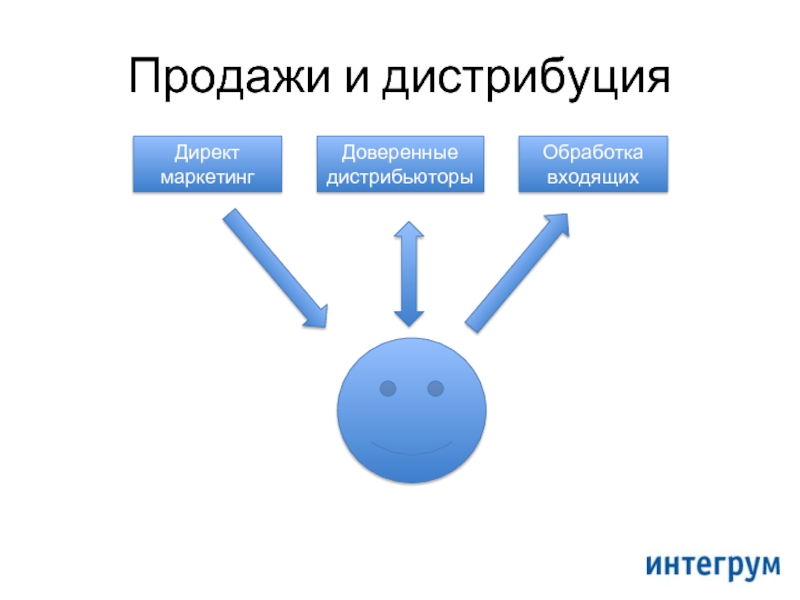 Продажи и дистрибуция

Директ маркетинг

Доверенные дистрибьюторы

Обработка входящих

интегрум